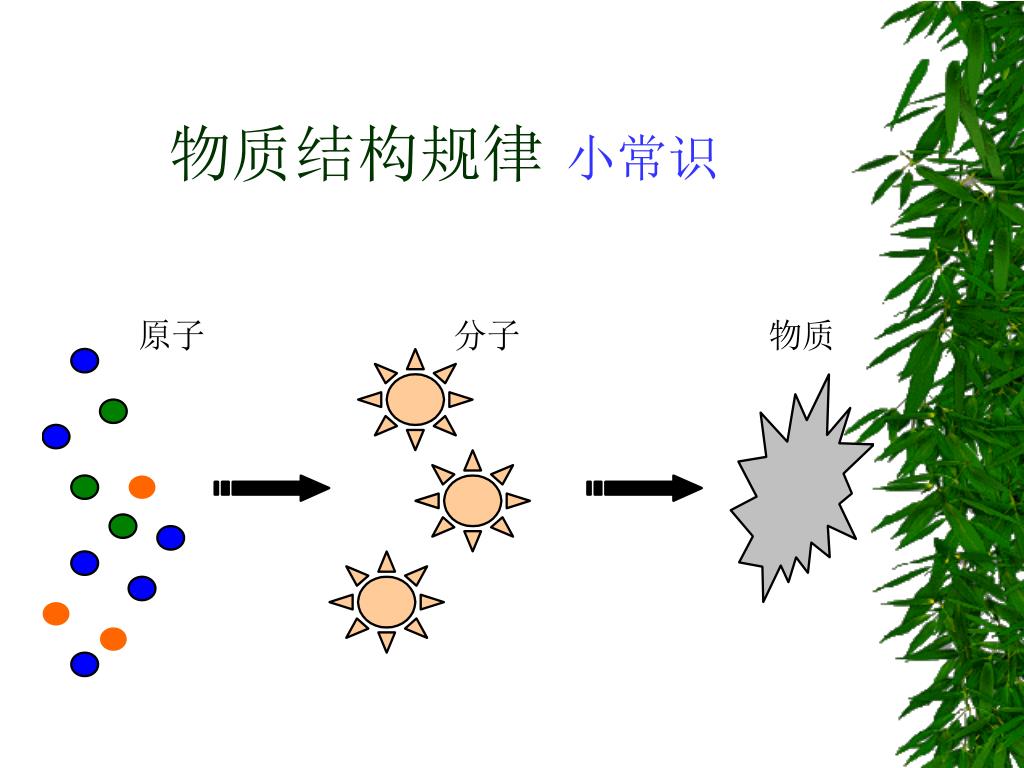 物质结构规律 小常识

原子

分子

物质